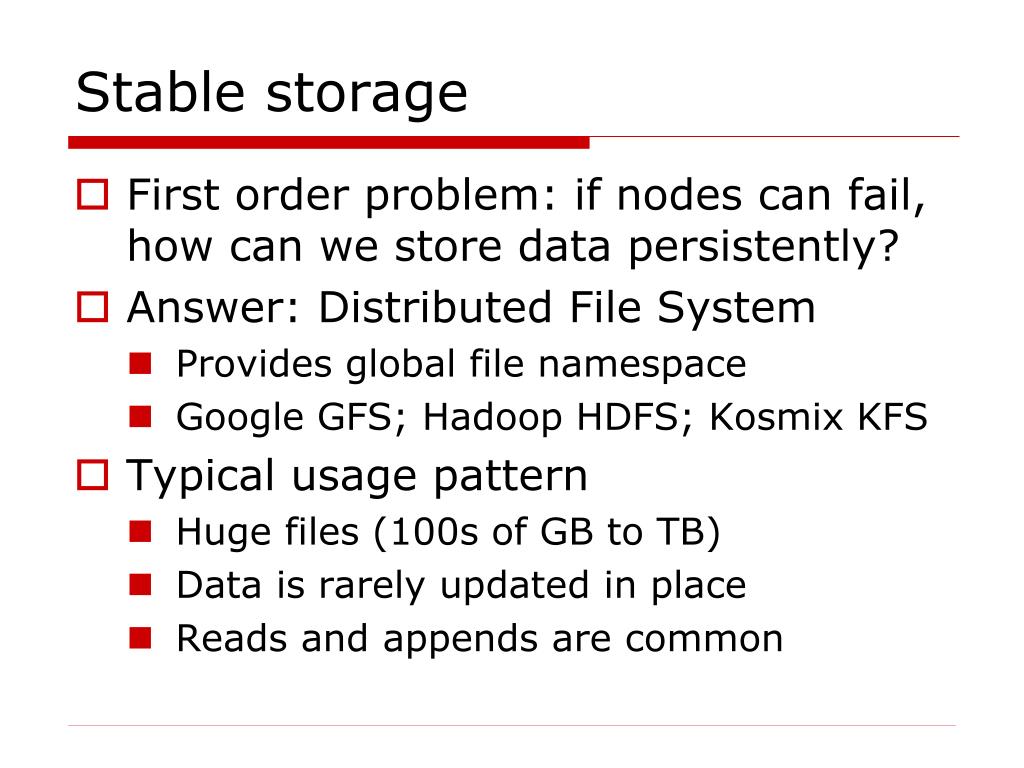 Stable storage

First order problem: if nodes can fail, how can we store data persistently?

Answer: Distributed File System

Provides global file namespace

Google GFS; Hadoop HDFS; Kosmix KFS

Typical usage pattern

Huge files (100s of GB to TB)

Data is rarely updated in place

Reads and appends are common